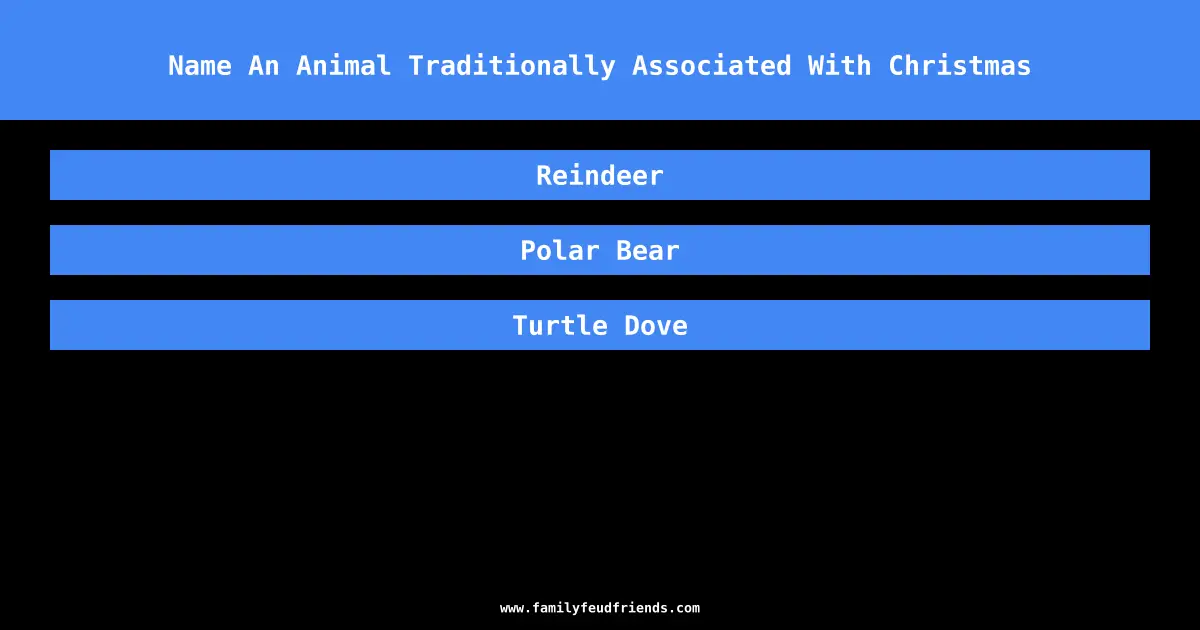 Name An Animal Traditionally Associated With Christmas

Reindeer

Polar Bear

Turtle Dove

www.familyfeudfriends.com